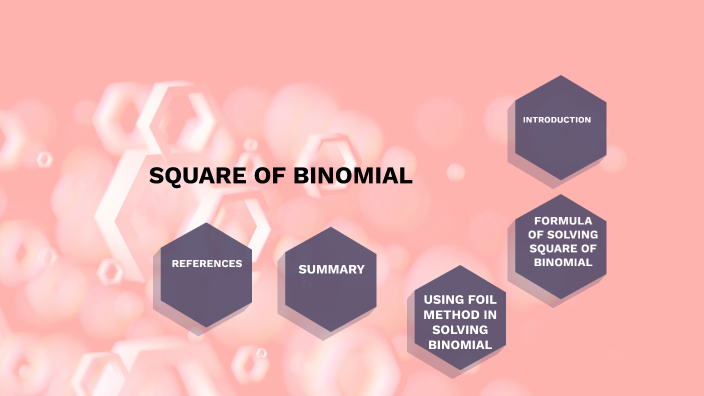 SQUARE OF BINOMIAL

INTRODUCTION

FORMULA OF SOLVING SQUARE OF BINOMIAL

USING FOIL METHOD IN SOLVING BINOMIAL

SUMMARY

REFERENCES